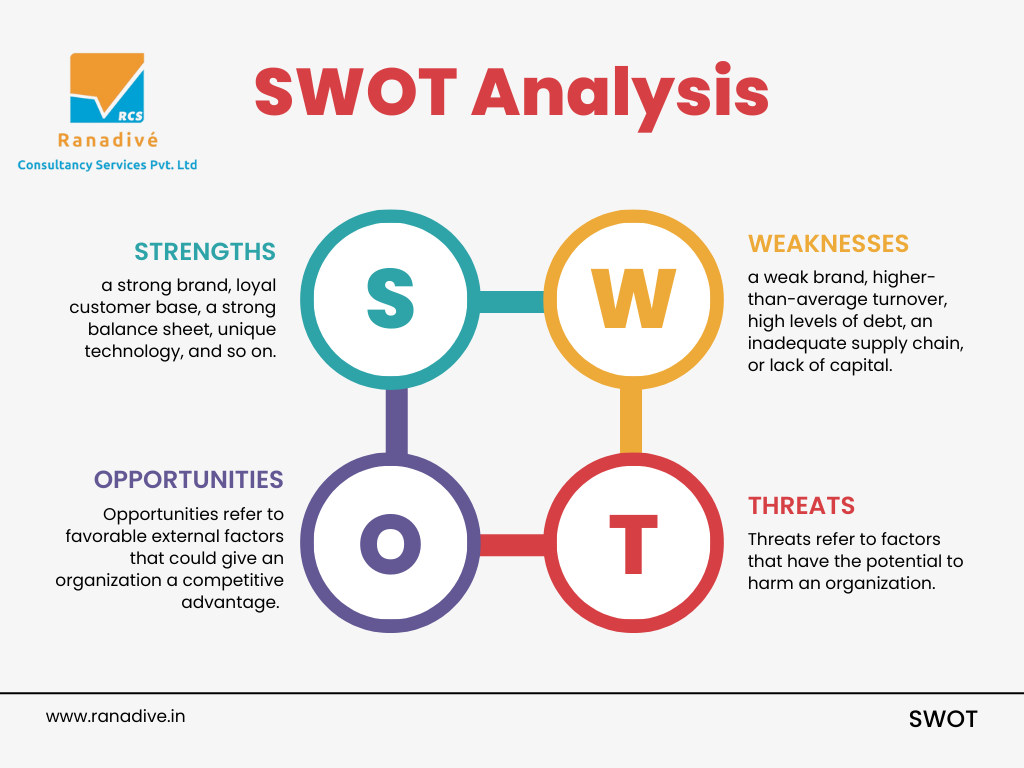 RCS
Ranadivé
Consultancy Services Pvt. Ltd

SWOT Analysis

STRENGTHS
a strong brand, loyal customer base, a strong balance sheet, unique technology, and so on.

S

W

WEAKNESSES
a weak brand, higher-than-average turnover, high levels of debt, an inadequate supply chain, or lack of capital.

OPPORTUNITIES
Opportunities refer to favorable external factors that could give an organization a competitive advantage.

O

T

THREATS
Threats refer to factors that have the potential to harm an organization.

www.ranadive.in

SWOT